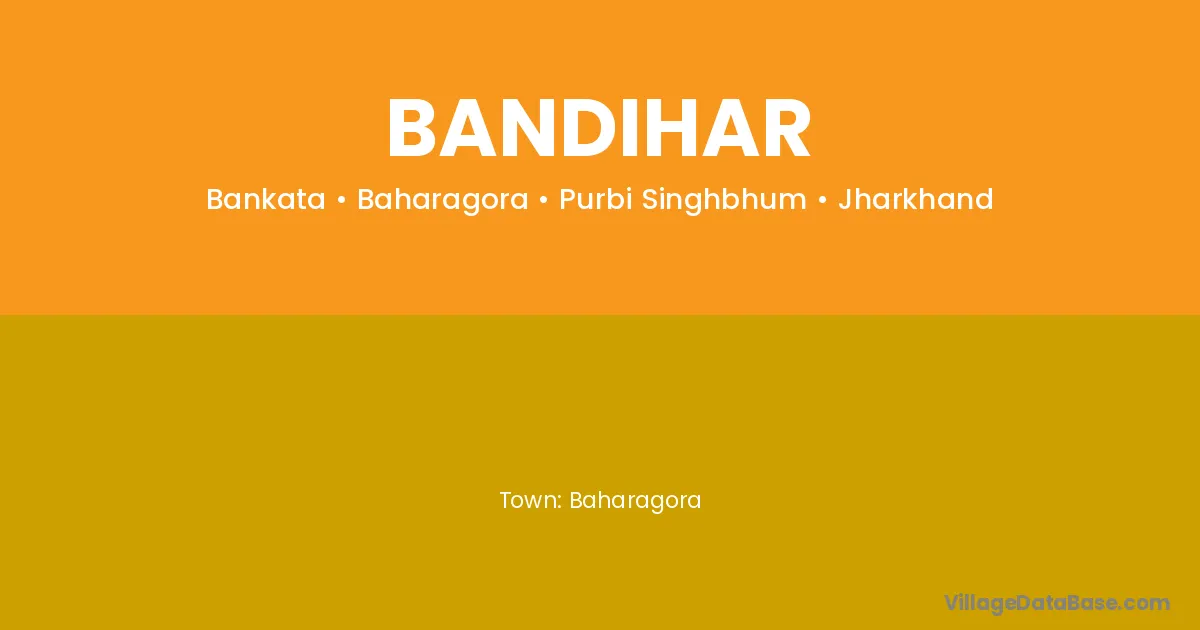 BANDIHAR

Bankata • Baharagora • Purbi Singhbhum • Jharkhand

Town: Baharagora

VillageDataBase.com